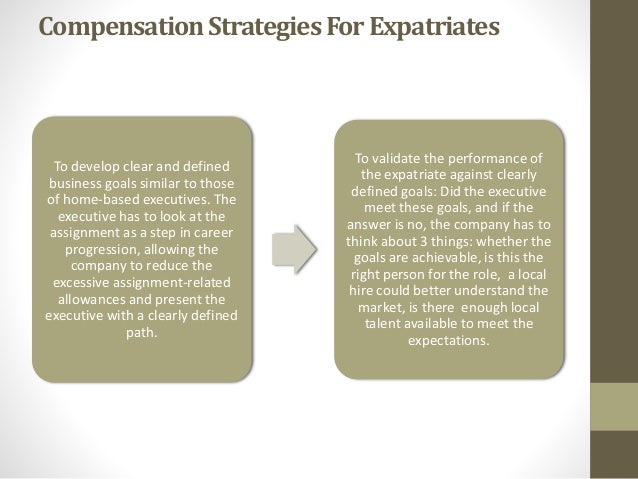 Compensation Strategies For Expatriates

To develop clear and defined business goals similar to those of home-based executives. The executive has to look at the assignment as a step in career progression, allowing the company to reduce the excessive assignment-related allowances and present the executive with a clearly defined path.

To validate the performance of the expatriate against clearly defined goals: Did the executive meet these goals, and if the answer is no, the company has to think about 3 things: whether the goals are achievable, is this the right person for the role, a local hire could better understand the market, is there enough local talent available to meet the expectations.